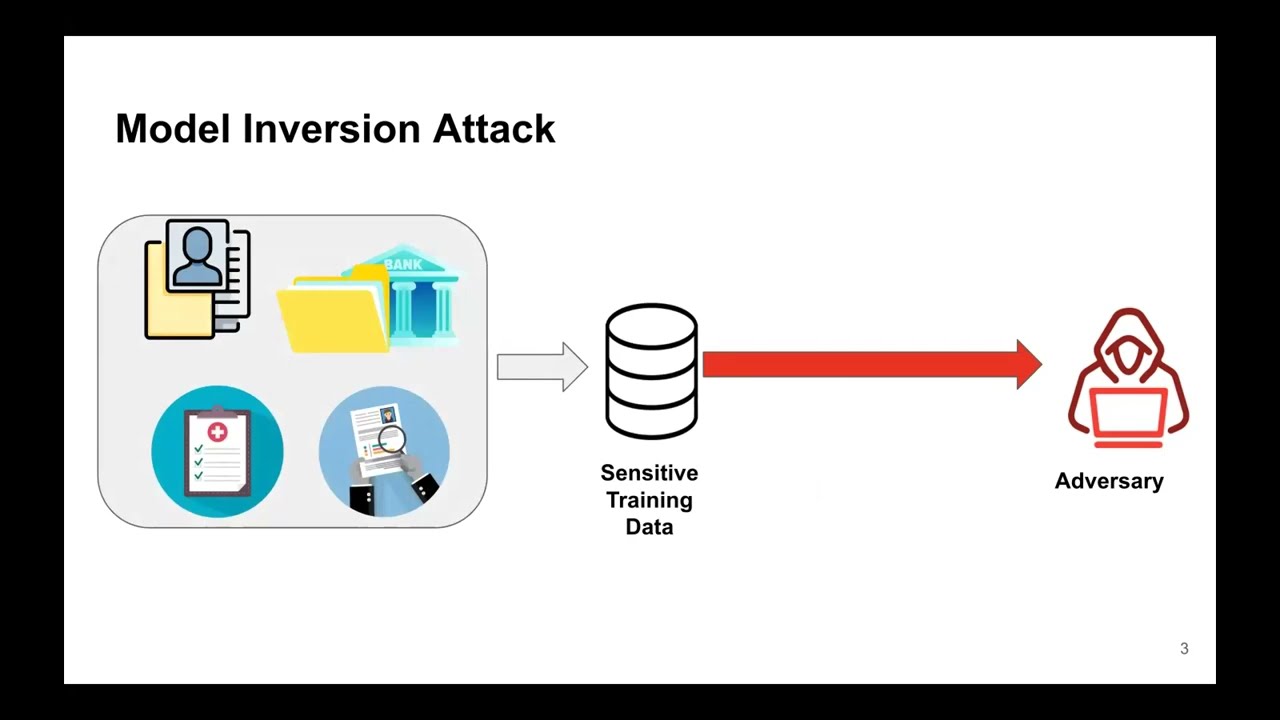 Model Inversion Attack

BANK

Sensitive Training Data

Adversary

3